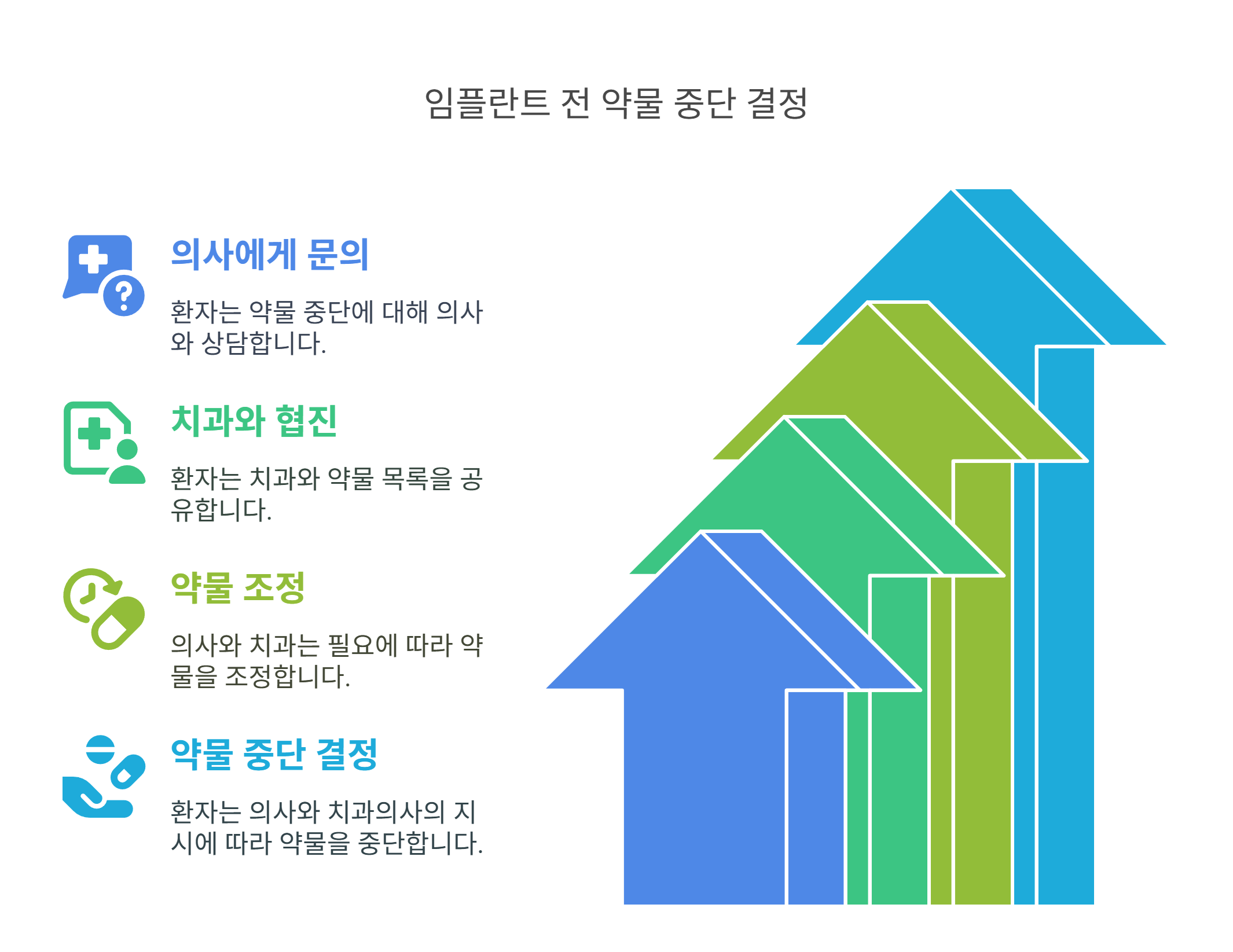 임플란트 전 약물 중단 결정

의사에게 문의

환자는 약물 중단에 대해 의사와 상담합니다.

치과와 협진

환자는 치과와 약물 목록을 공유합니다.

약물 조정

의사와 치과는 필요에 따라 약물을 조정합니다.

약물 중단 결정

환자는 의사와 치과의사의 지시에 따라 약물을 중단합니다.